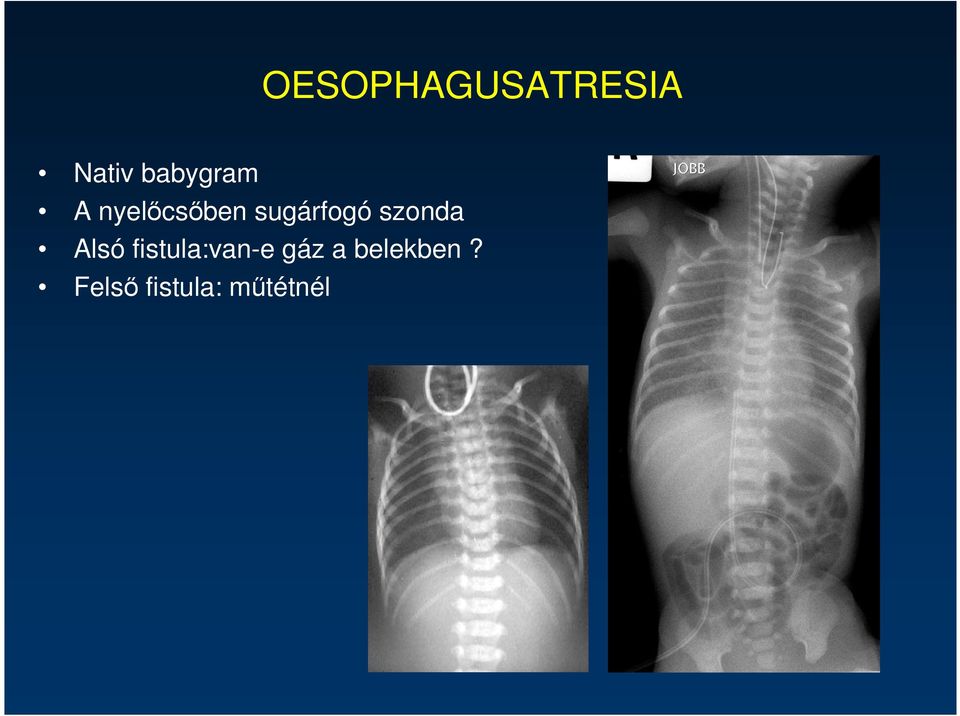 OESOPHAGUSATRESIA

• Nativ babygram
• A nyelőcsőben sugárfogó szonda
• Alsó fistula:van-e gáz a belekben ?
• Felső fistula: műtétnél

JOBB